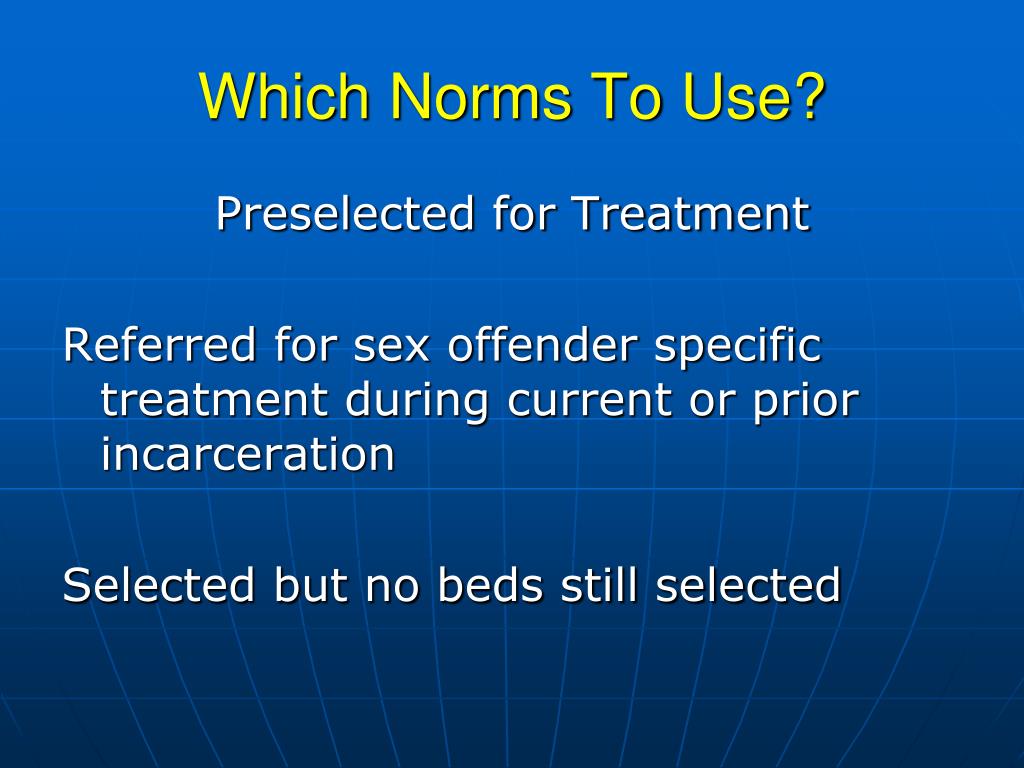 Which Norms To Use?

Preselected for Treatment

Referred for sex offender specific treatment during current or prior incarceration

Selected but no beds still selected